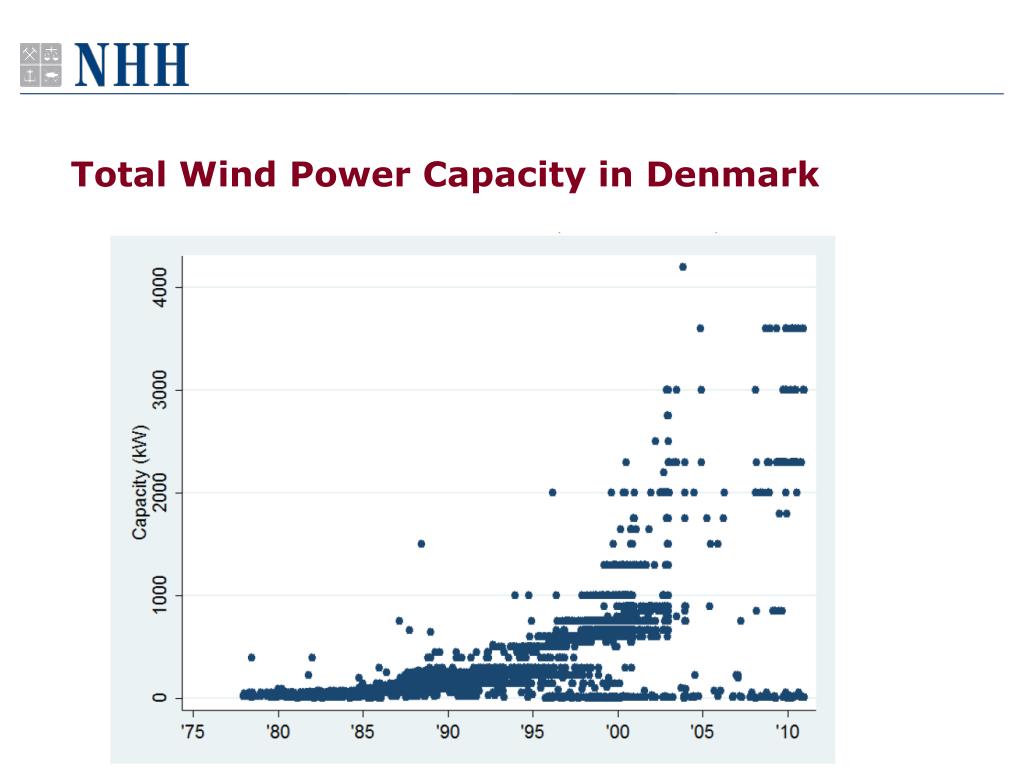 NHH

Total Wind Power Capacity in Denmark

Capacity (kW)

4000
3000
2000
1000
0

'75 '80 '85 '90 '95 '00 '05 '10